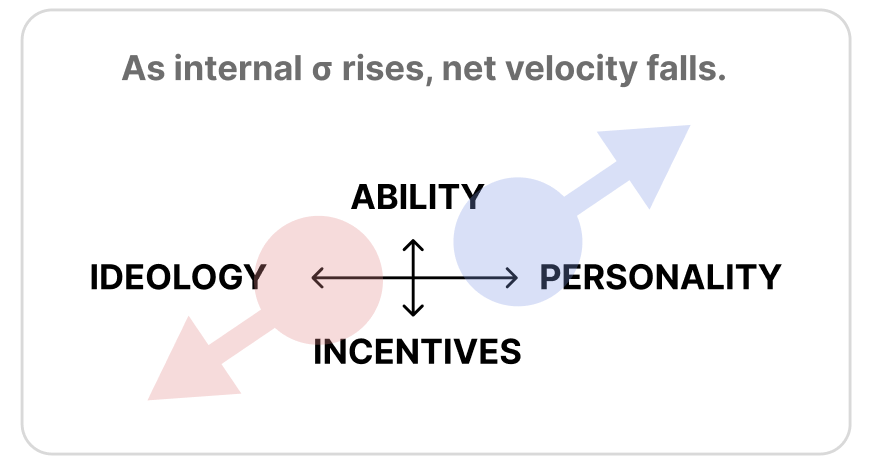 As internal σ rises, net velocity falls.

ABILITY

IDEOLOGY

PERSONALITY

INCENTIVES